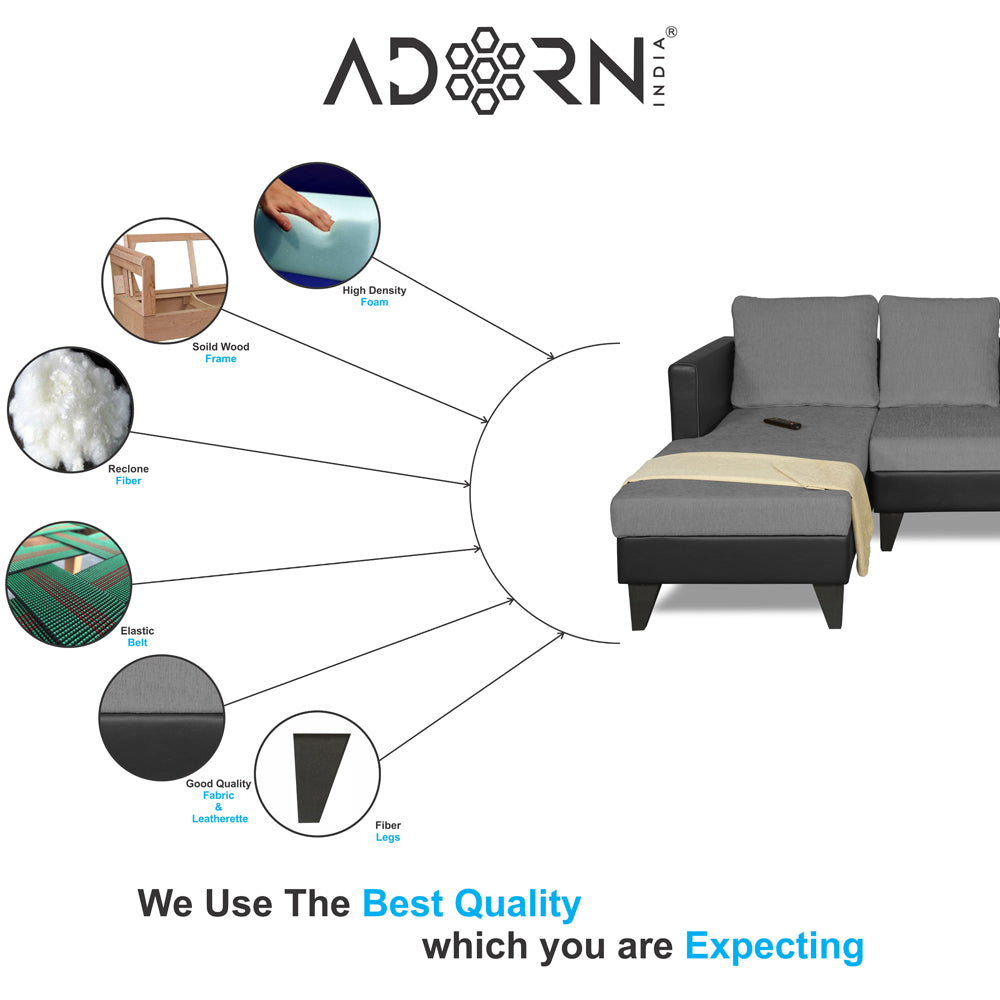 ADORN INDIA®

High Density
Foam

Soild Wood
Frame

Reclone
Fiber

Elastic
Belt

Good Quality
Fabric
&
Leatherette

Fiber
Legs

We Use The Best Quality
which you are Expecting